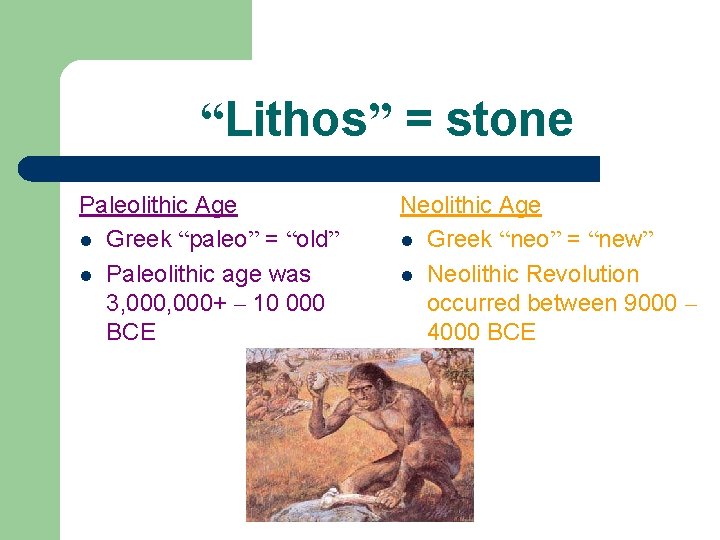 “Lithos” = stone

Paleolithic Age
- Greek “paleo” = “old”
- Paleolithic age was 3,000,000+ – 10 000 BCE

Neolithic Age
- Greek “neo” = “new”
- Neolithic Revolution occurred between 9000 – 4000 BCE